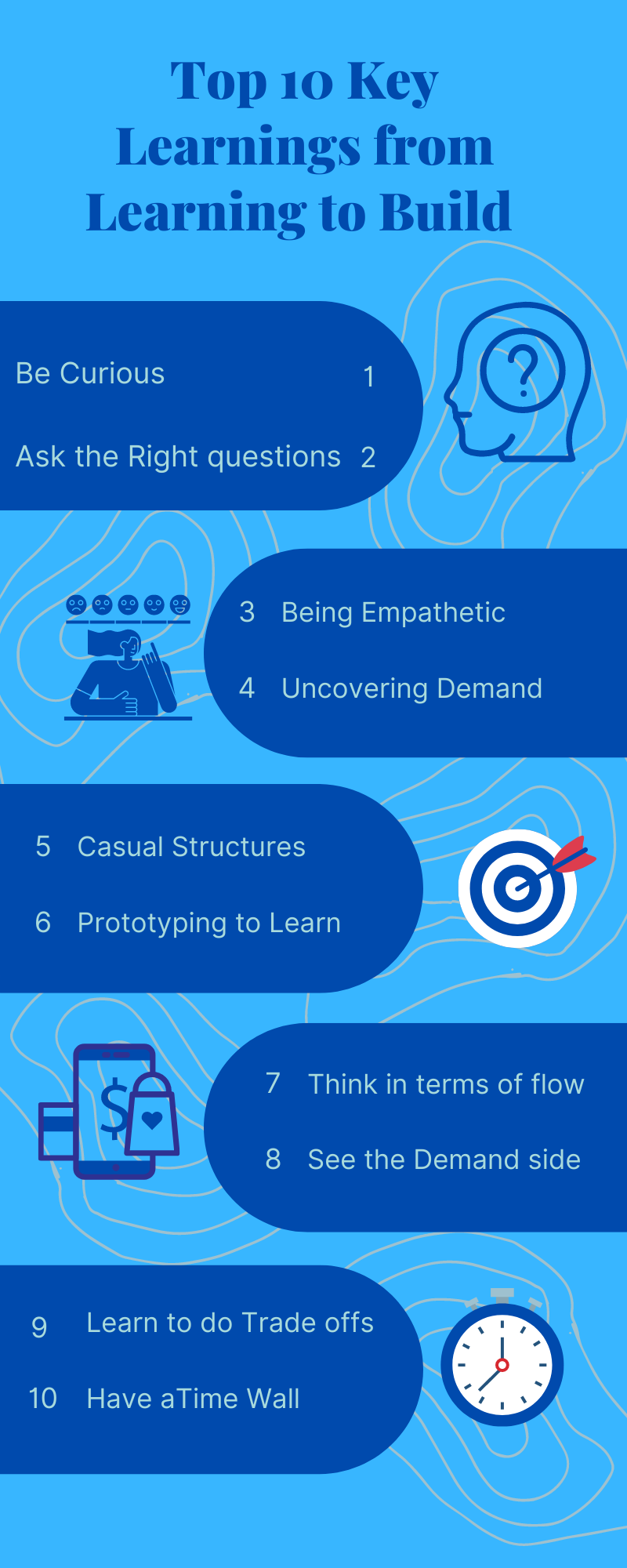 Top 10 Key Learnings from Learning to Build

Be Curious 1

Ask the Right questions 2

3 Being Empathetic

4 Uncovering Demand

5 Casual Structures

6 Prototyping to Learn

7 Think in terms of flow

8 See the Demand side

9 Learn to do Trade offs

10 Have aTime Wall